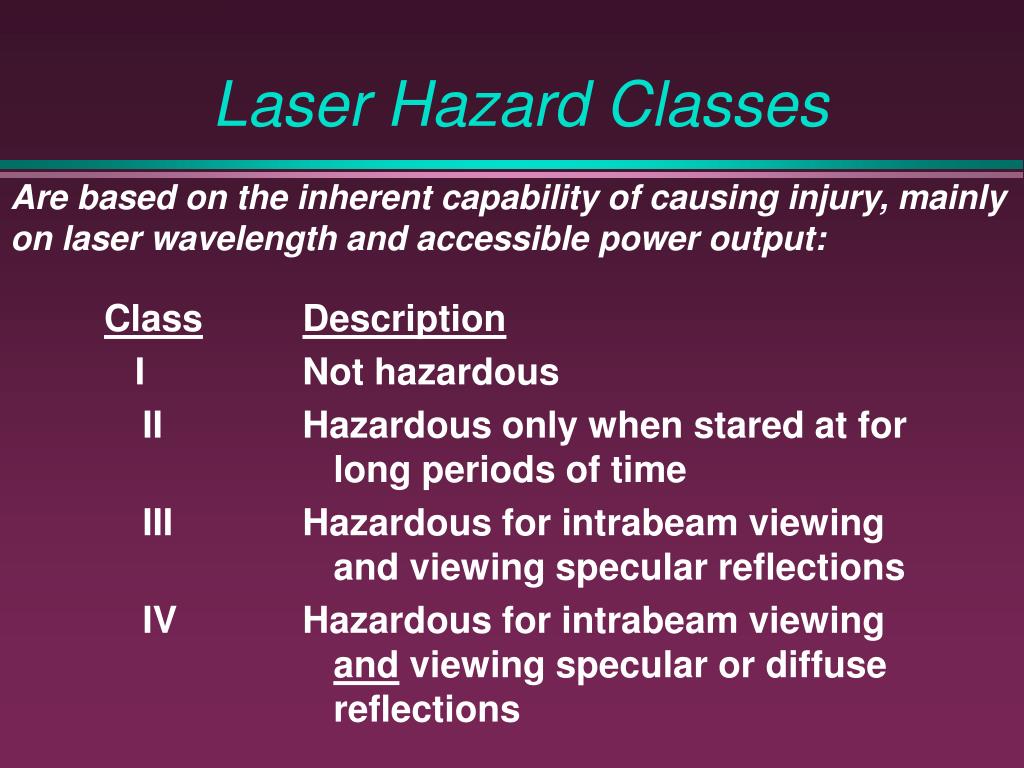 Laser Hazard Classes

Are based on the inherent capability of causing injury, mainly on laser wavelength and accessible power output:

| Class | Description |
|---|---|
| I | Not hazardous |
| II | Hazardous only when stared at for long periods of time |
| III | Hazardous for intrabeam viewing and viewing specular reflections |
| IV | Hazardous for intrabeam viewing and viewing specular or diffuse reflections |